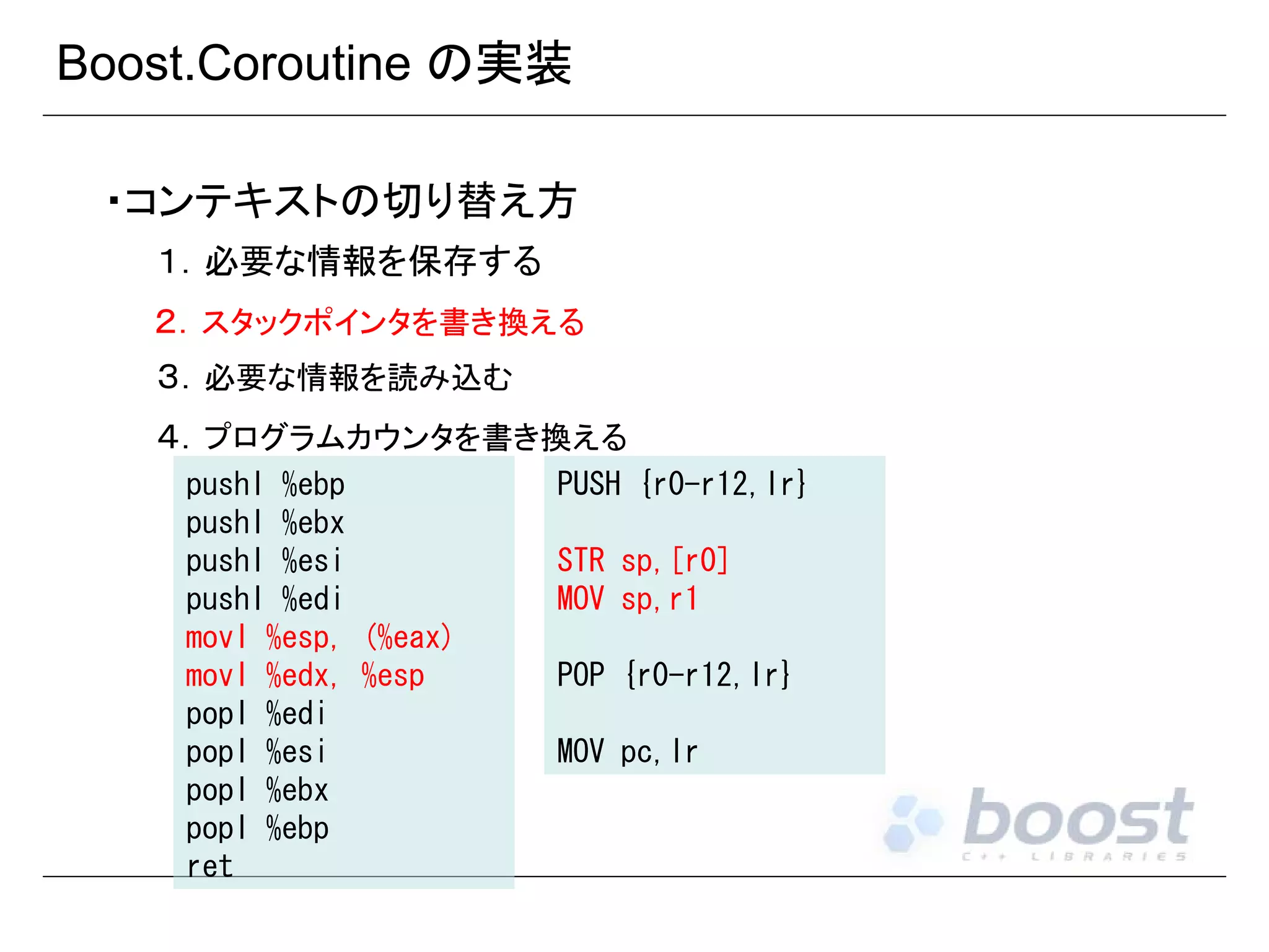 Boost.Coroutine の実装

・コンテキストの切り替え方

1. 必要な情報を保存する

2. スタックポインタを書き換える

3. 必要な情報を読み込む

4. プログラムカウンタを書き換える

pushl %ebp
pushl %ebx
pushl %esi
pushl %edi
movl %esp, (%eax)
movl %edx, %esp
popl %edi
popl %esi
popl %ebx
popl %ebp
ret

PUSH {r0-r12, lr}

STR sp, [r0]
MOV sp, r1

POP {r0-r12, lr}

MOV pc, lr

boost
C++ LIBRARIES